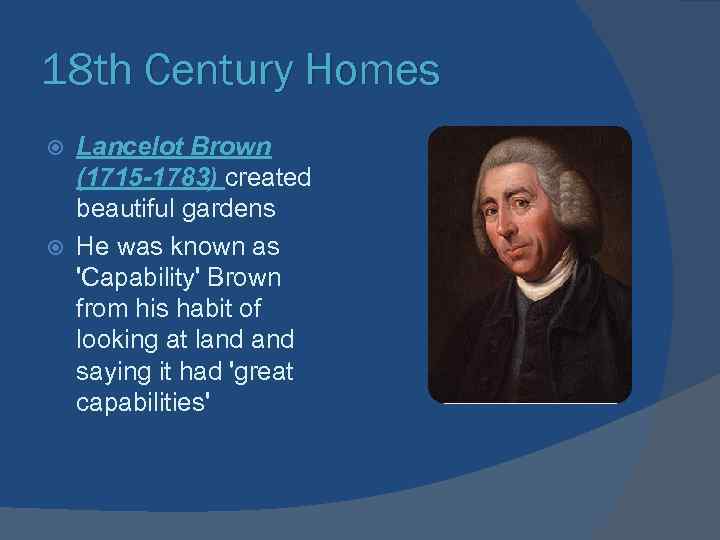 18th Century Homes

Lancelot Brown (1715-1783) created beautiful gardens

He was known as 'Capability' Brown from his habit of looking at land and saying it had 'great capabilities'